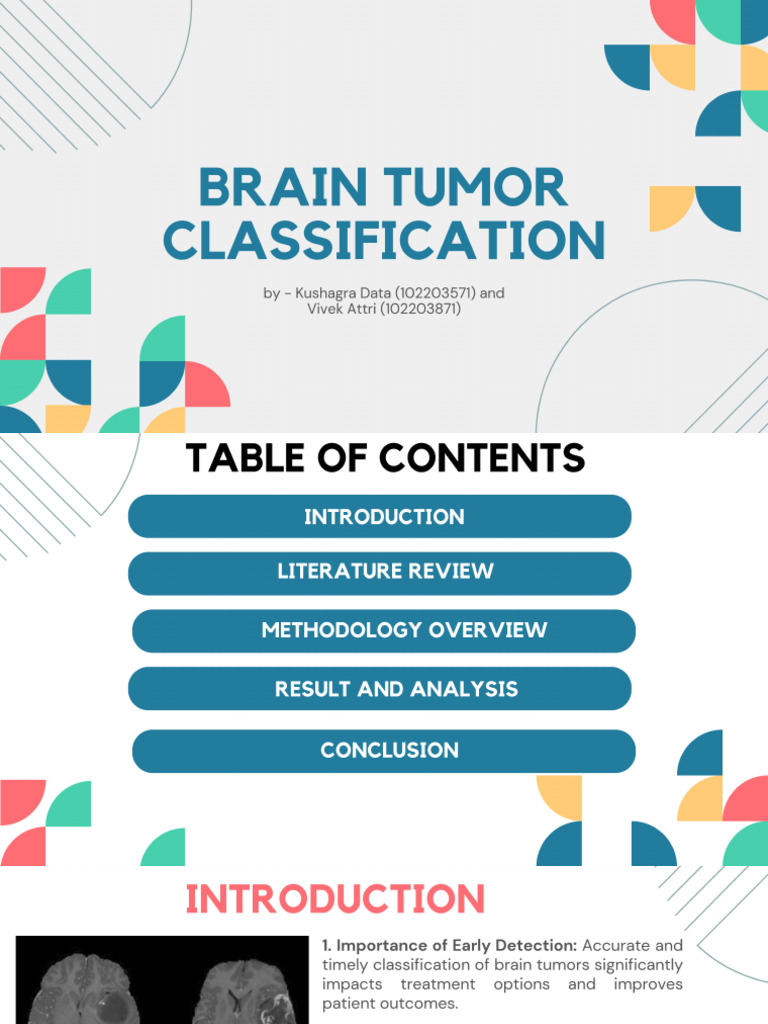 BRAIN TUMOR CLASSIFICATION

by - Kushagra Data (102203571) and Vivek Attri (102203871)

TABLE OF CONTENTS

INTRODUCTION

LITERATURE REVIEW

METHODOLOGY OVERVIEW

RESULT AND ANALYSIS

CONCLUSION

INTRODUCTION

1. Importance of Early Detection: Accurate and timely classification of brain tumors significantly impacts treatment options and improves patient outcomes.